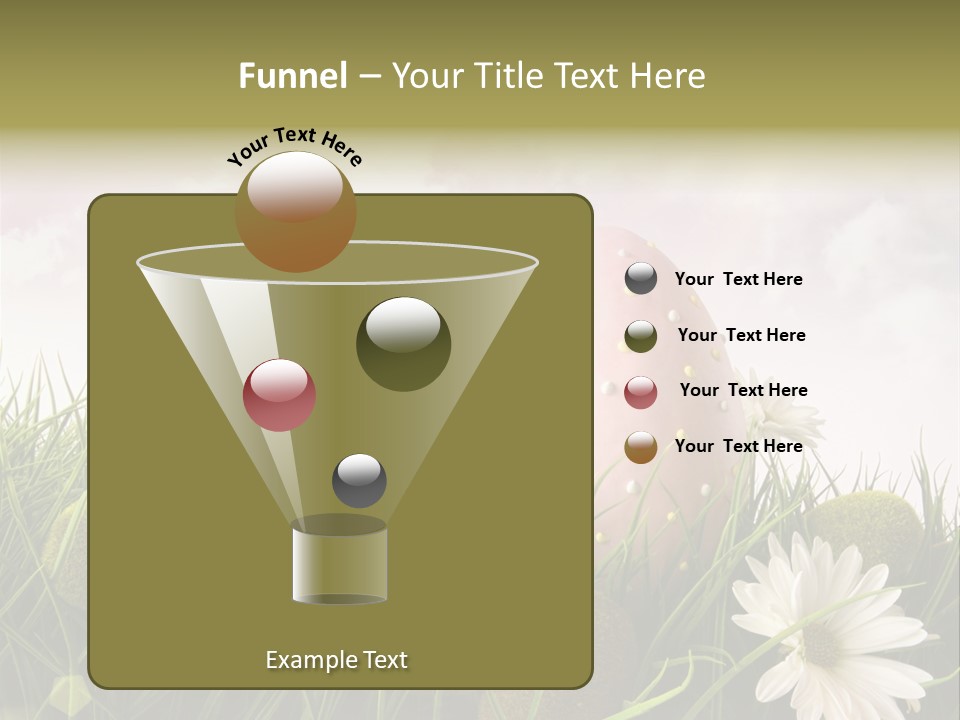 Funnel – Your Title Text Here

Your Text Here

Your Text Here

Your Text Here

Your Text Here

Your Text Here

Example Text